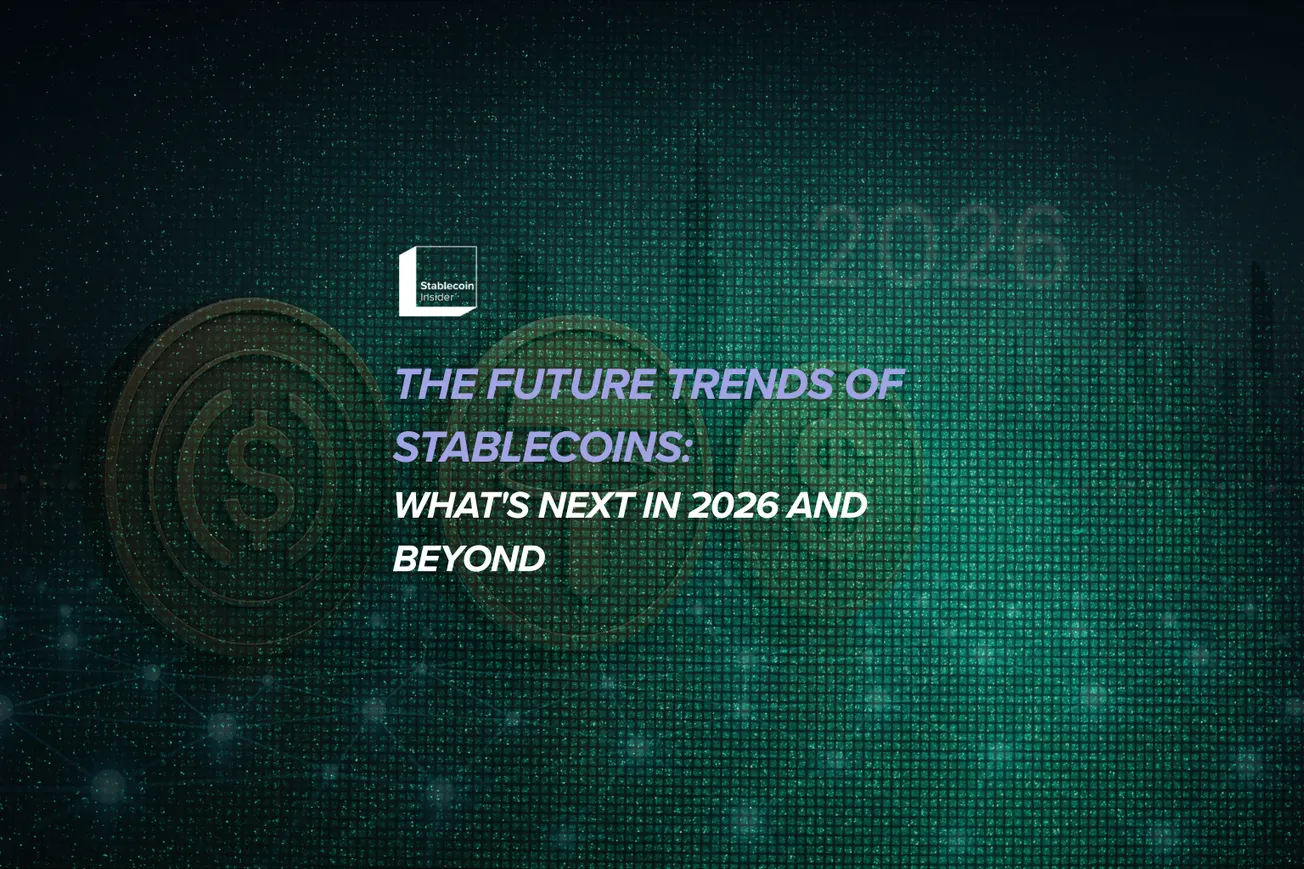 2026

Stablecoin Insider

THE FUTURE TRENDS OF STABLECOINS:
WHAT'S NEXT IN 2026 AND BEYOND